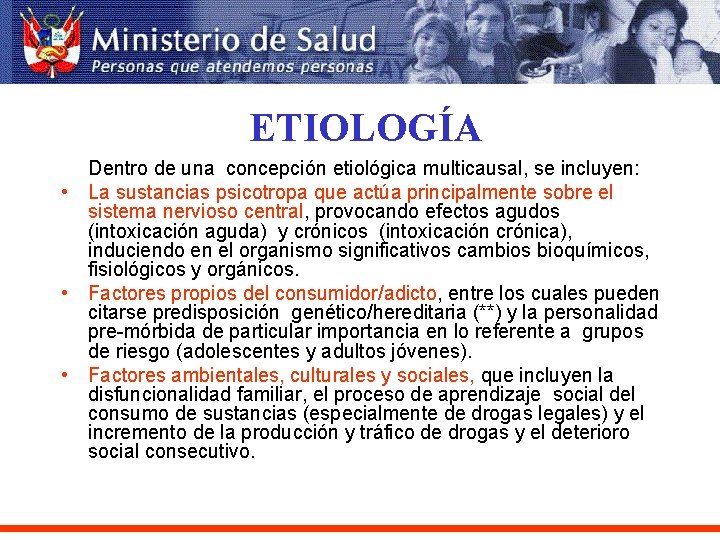 Ministerio de Salud
Personas que atendemos personas

ETIOLOGÍA

Dentro de una concepción etiológica multicausal, se incluyen:

• La sustancias psicotropa que actúa principalmente sobre el sistema nervioso central, provocando efectos agudos (intoxicación aguda) y crónicos (intoxicación crónica), induciendo en el organismo significativos cambios bioquímicos, fisiológicos y orgánicos.

• Factores propios del consumidor/adicto, entre los cuales pueden citarse predisposición genético/hereditaria (**) y la personalidad pre-mórbida de particular importancia en lo referente a grupos de riesgo (adolescentes y adultos jóvenes).

• Factores ambientales, culturales y sociales, que incluyen la disfuncionalidad familiar, el proceso de aprendizaje social del consumo de sustancias (especialmente de drogas legales) y el incremento de la producción y tráfico de drogas y el deterioro social consecutivo.